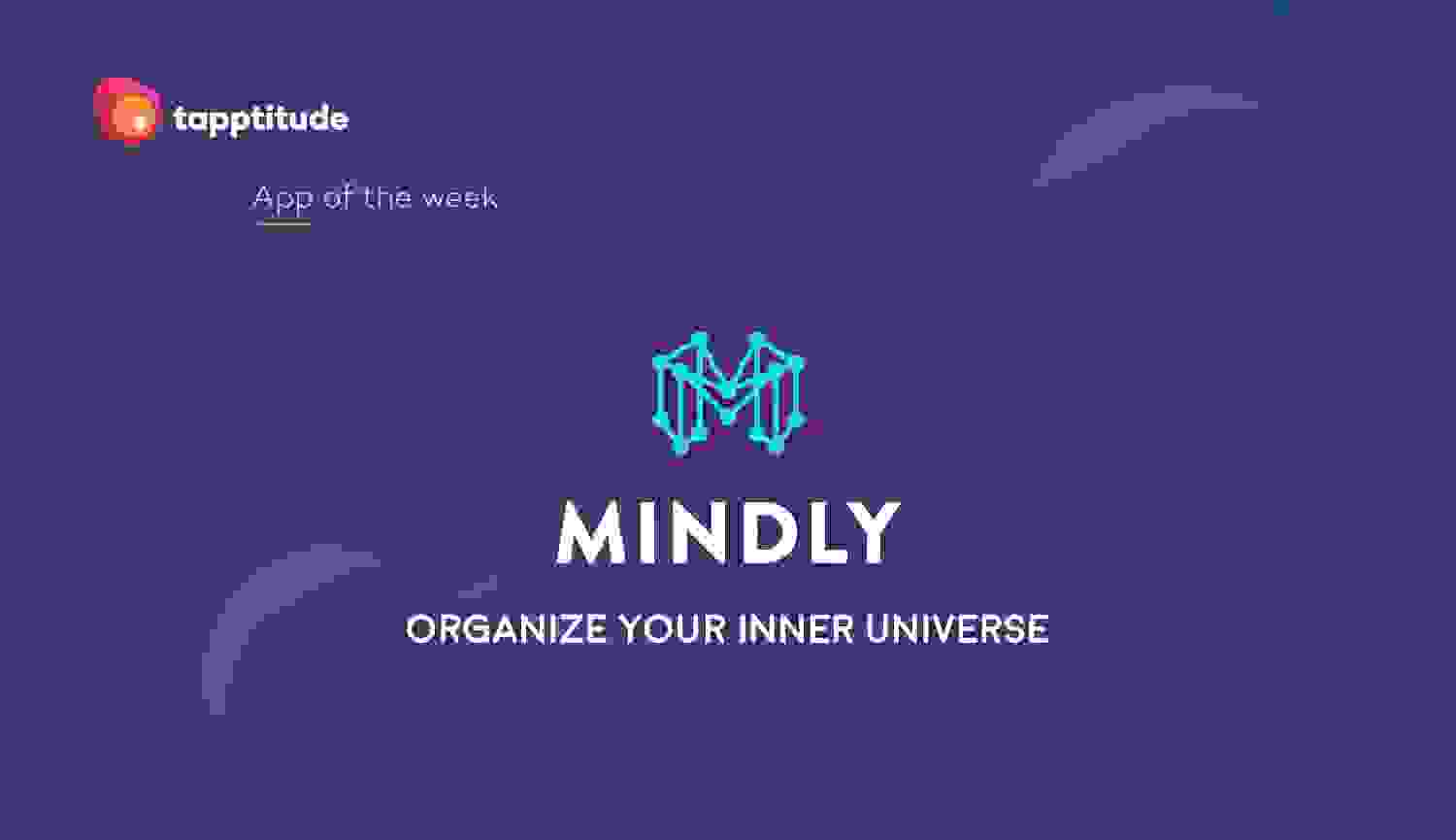 tapptitude

App of the week

MINDLY

ORGANIZE YOUR INNER UNIVERSE